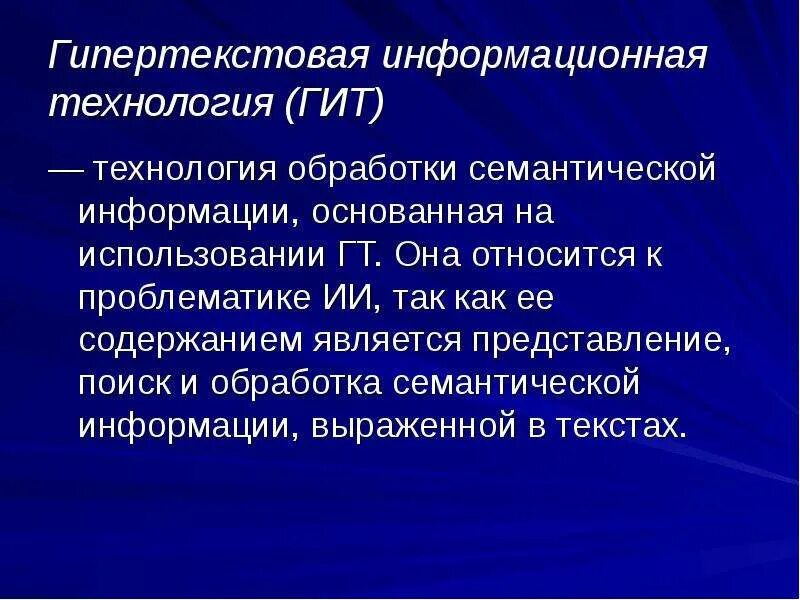 Гипертекстовая информационная технология (ГИТ)

— технология обработки семантической информации, основанная на использовании ГТ. Она относится к проблематике ИИ, так как ее содержанием является представление, поиск и обработка семантической информации, выраженной в текстах.